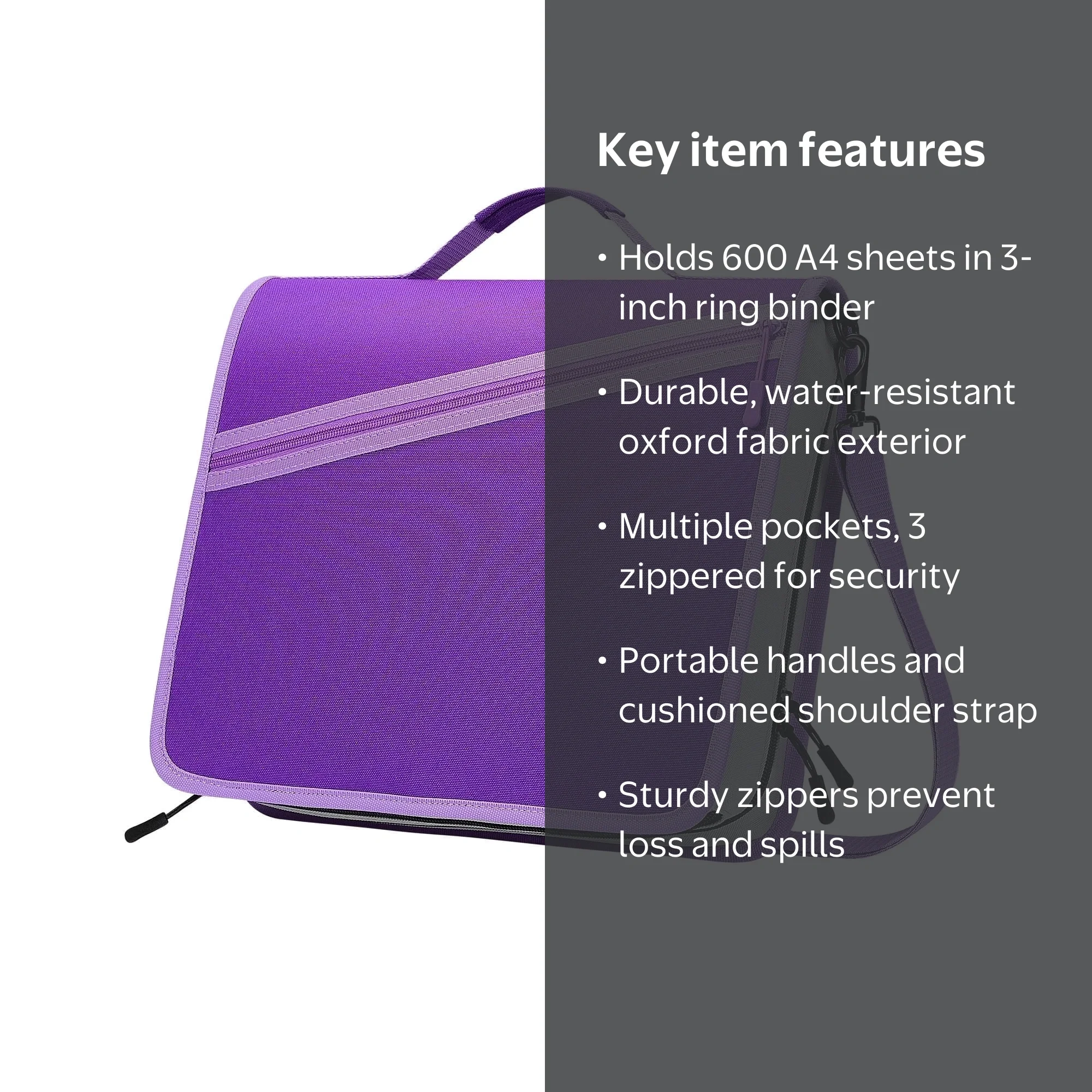 Key item features

• Holds 600 A4 sheets in 3-inch ring binder

• Durable, water-resistant oxford fabric exterior

• Multiple pockets, 3 zippered for security

• Portable handles and cushioned shoulder strap

• Sturdy zippers prevent loss and spills